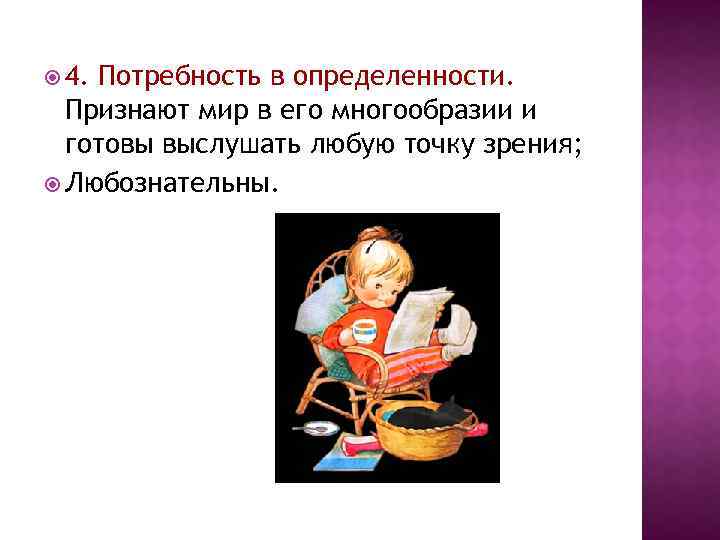 4. Потребность в определенности. Признают мир в его многообразии и готовы выслушать любую точку зрения;

Любознательны.